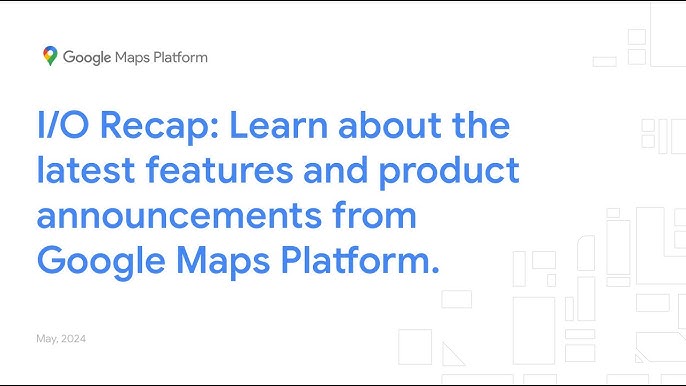 Google Maps Platform

I/O Recap: Learn about the latest features and product announcements from Google Maps Platform.

May, 2024